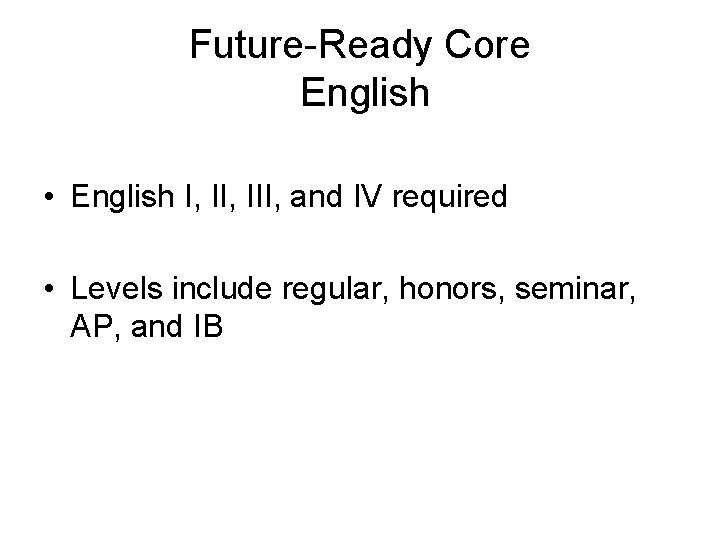 Future-Ready Core
English

• English I, II, III, and IV required

• Levels include regular, honors, seminar, AP, and IB